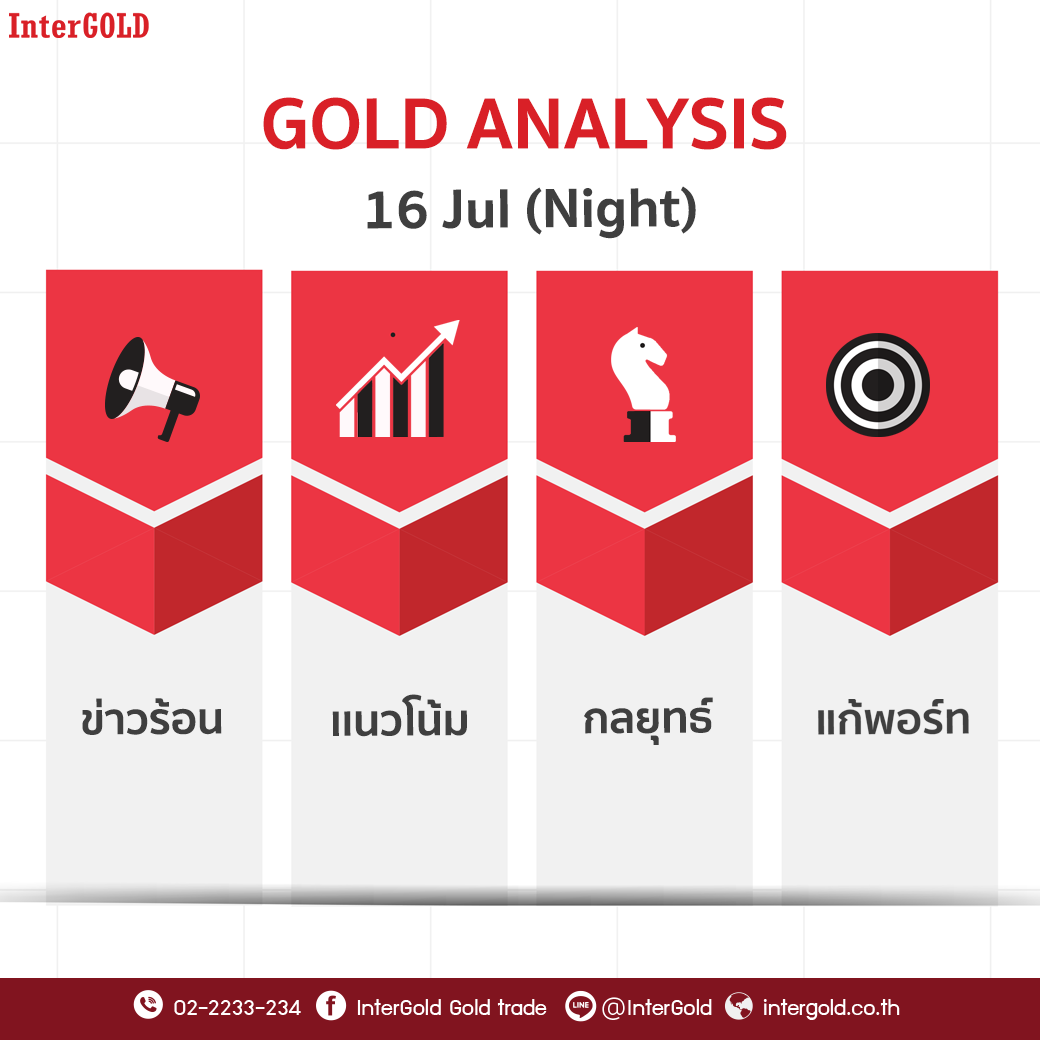 InterGOLD

GOLD ANALYSIS
16 Jul (Night)

ข่าวร้อน

แนวโน้ม

กลยุทธ์

แก้พอร์ท

02-2233-234 InterGold Gold trade LINE @InterGold intergold.co.th